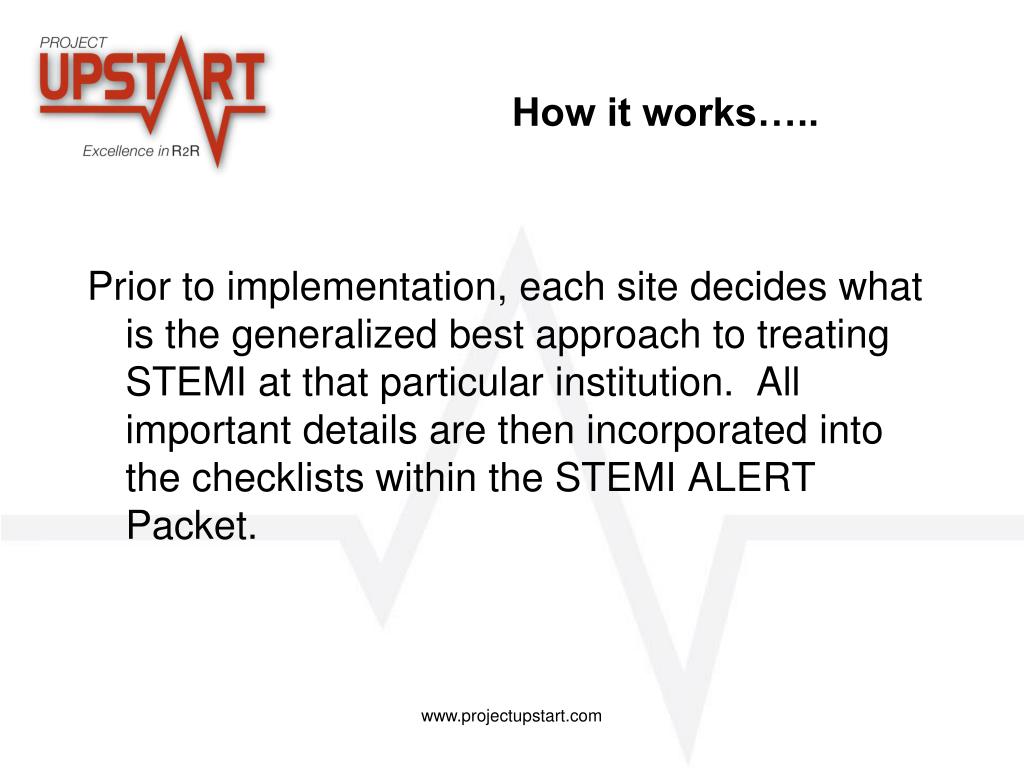 PROJECT
UPSTART
Excellence in R2R

How it works…..

Prior to implementation, each site decides what is the generalized best approach to treating STEMI at that particular institution. All important details are then incorporated into the checklists within the STEMI ALERT Packet.

www.projectupstart.com